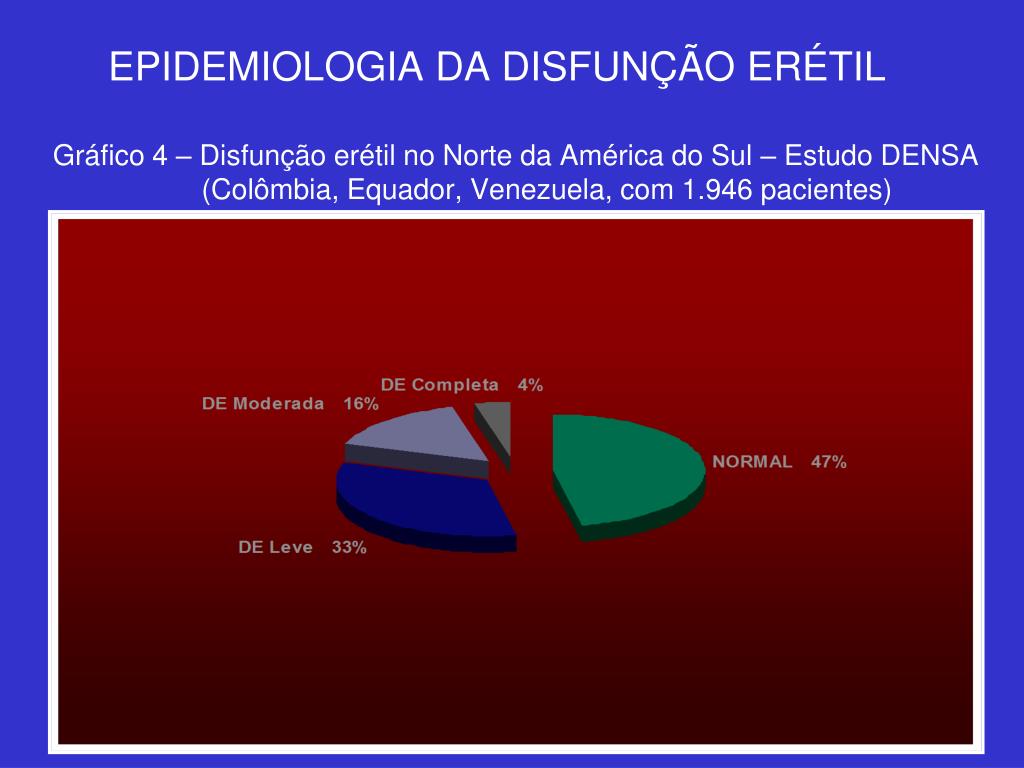 EPIDEMIOLOGIA DA DISFUNÇÃO ERÉTIL

Gráfico 4 – Disfunção erétil no Norte da América do Sul – Estudo DENSA (Colômbia, Equador, Venezuela, com 1.946 pacientes)

DE Completa 4%
DE Moderada 16%
NORMAL 47%
DE Leve 33%